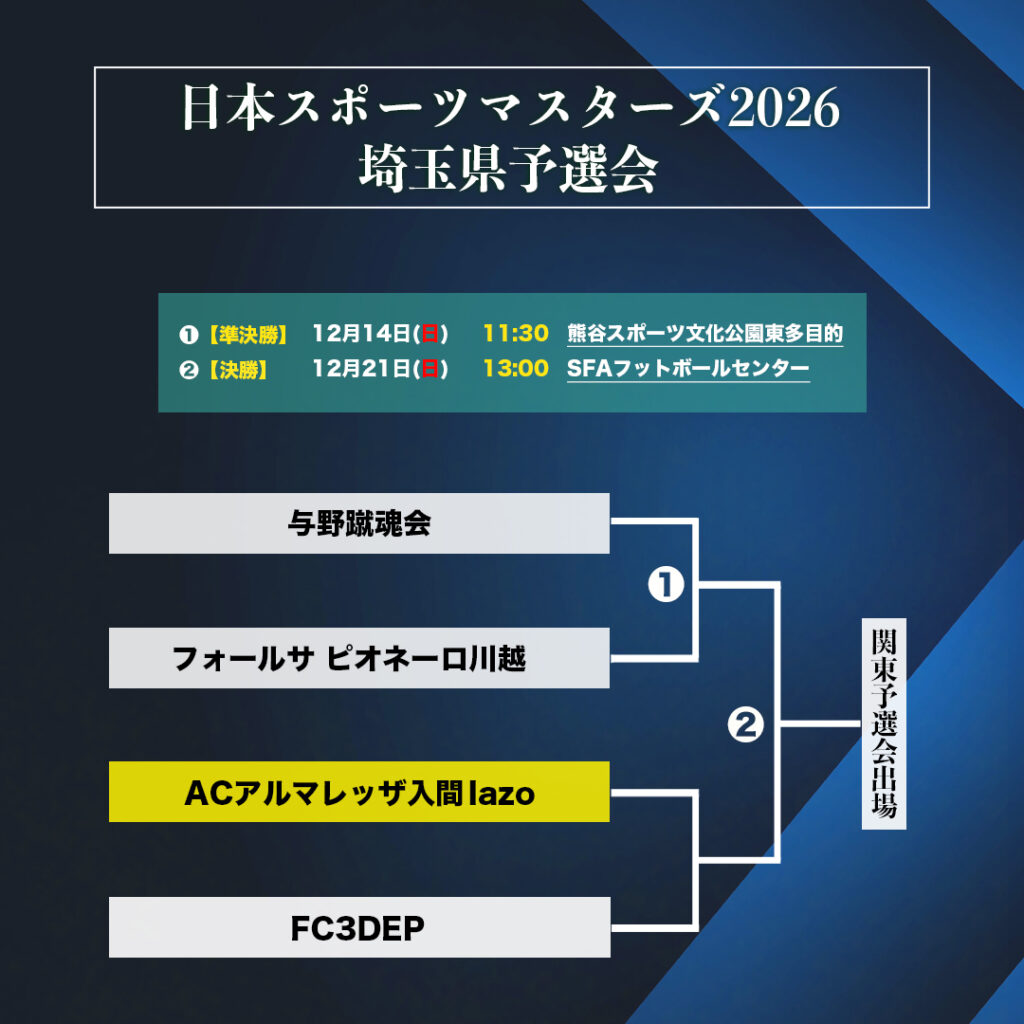 日本スポーツマスターズ2026
埼玉県予選会

❶【準決勝】 12月14日(日) 11:30 熊谷スポーツ文化公園東多目的
❷【決勝】 12月21日(日) 13:00 SFAフットボールセンター

与野蹴魂会

❶

フォールサ ピオネーロ川越

❷

ACアルマレッザ入間 lazo

FC3DEP

関東予選会出場